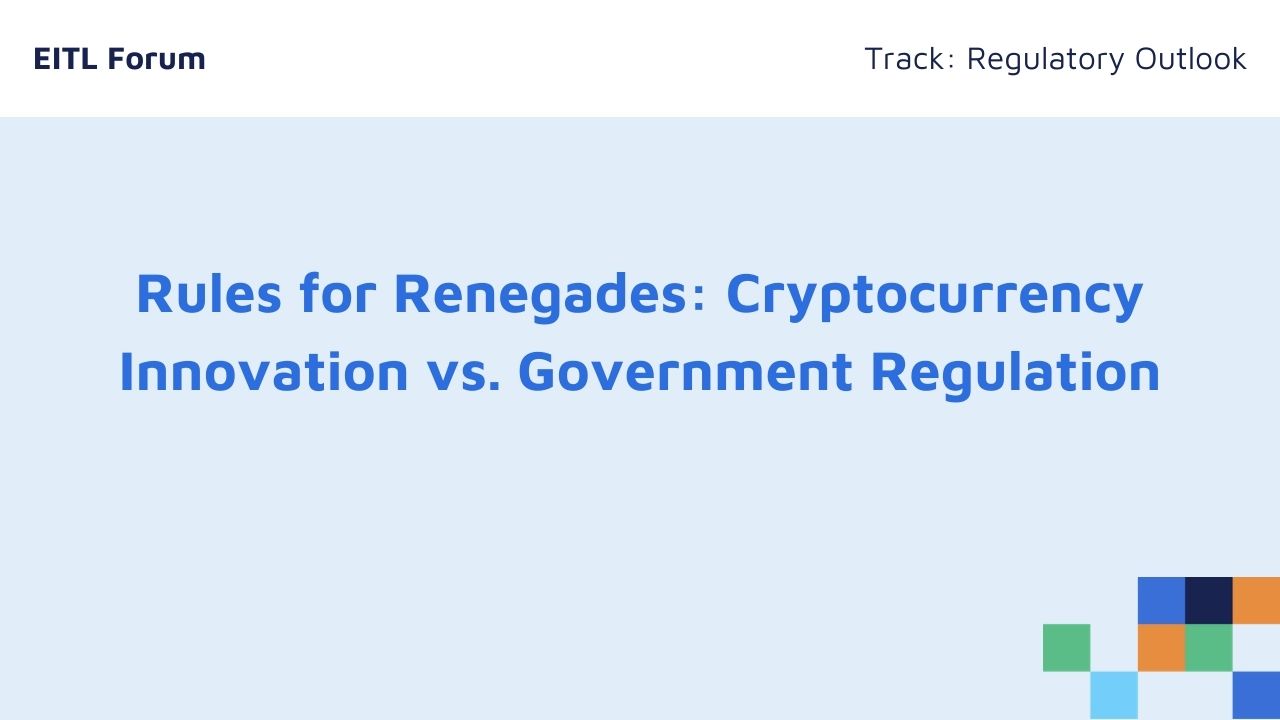 EITL Forum

Track: Regulatory Outlook

Rules for Renegades: Cryptocurrency Innovation vs. Government Regulation